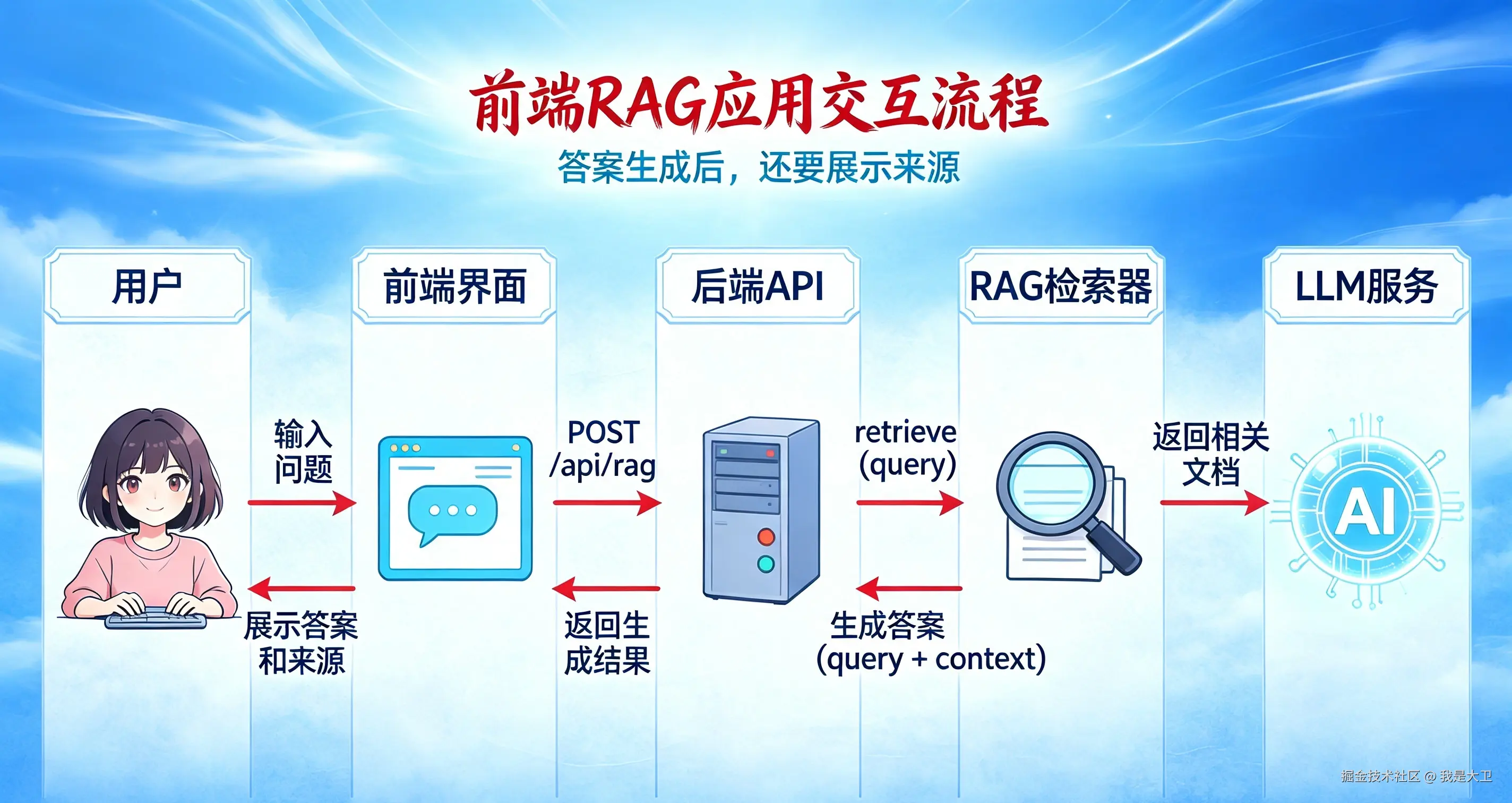 前端RAG应用交互流程

答案生成后，还要展示来源

用户

前端界面

后端API

RAG检索器

LLM服务

输入问题

POST /api/rag

retrieve (query)

返回相关文档

AI

展示答案和来源

返回生成结果

生成答案 (query + context)

掘金技术社区 @ 我是大卫